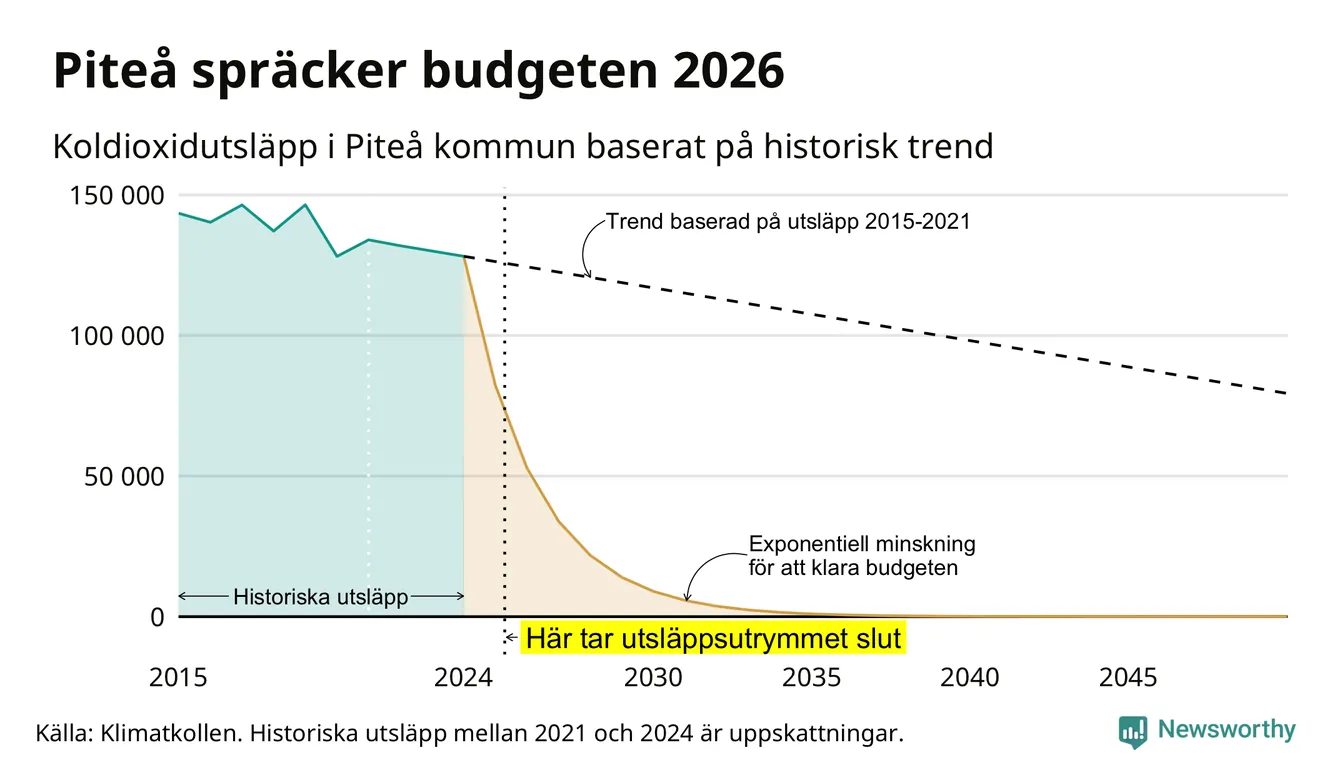 Piteå spräcker budgeten 2026

Koldioxidutsläpp i Piteå kommun baserat på historisk trend

150 000

100 000

50 000

0

Trend baserad på utsläpp 2015-2021

Exponentiell minskning för att klara budgeten

Historiska utsläpp

Här tar utsläppsutrymmet slut

2015
2024
2030
2035
2040
2045

Källa: Klimatkollen. Historiska utsläpp mellan 2021 och 2024 är uppskattningar.

Newsworthy